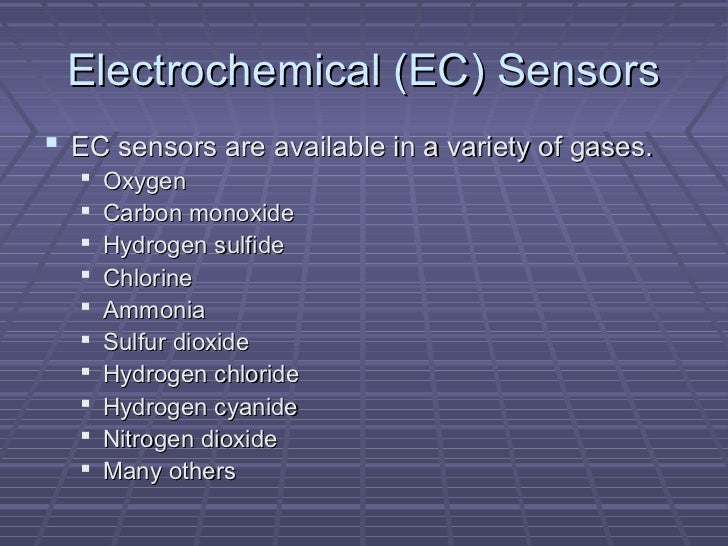 Electrochemical (EC) Sensors

- EC sensors are available in a variety of gases.
  - Oxygen
  - Carbon monoxide
  - Hydrogen sulfide
  - Chlorine
  - Ammonia
  - Sulfur dioxide
  - Hydrogen chloride
  - Hydrogen cyanide
  - Nitrogen dioxide
  - Many others